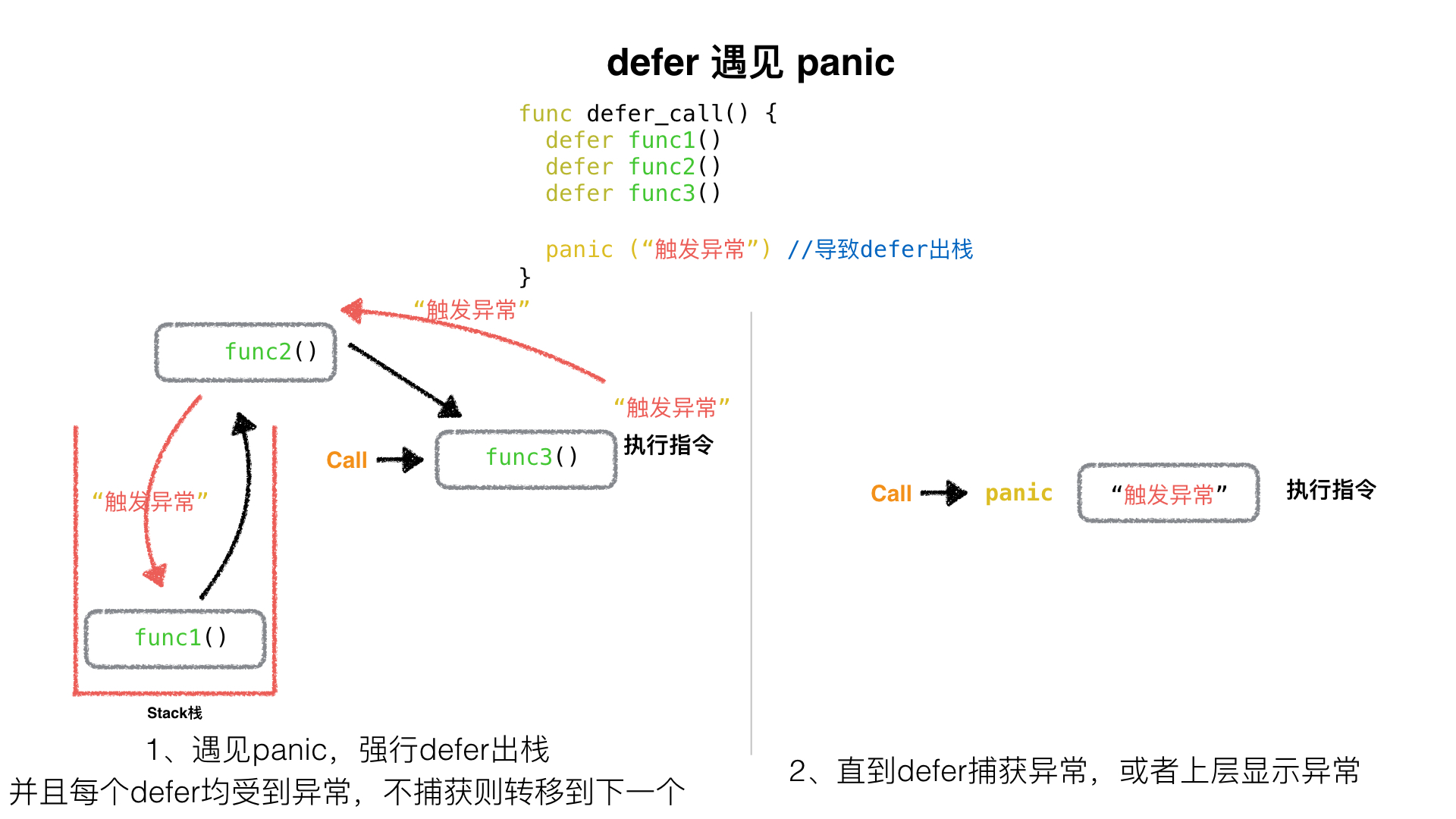 defer 遇见 panic

func defer_call() {
  defer func1()
  defer func2()
  defer func3()

  panic (“触发异常”) //导致defer出栈
}

“触发异常”

func2()

“触发异常”

Call func3() 执行指令

“触发异常”

func1()

Stack栈

1、遇见panic，强行defer出栈
并且每个defer均受到异常，不捕获则转移到下一个

Call panic “触发异常” 执行指令

2、直到defer捕获异常，或者上层显示异常